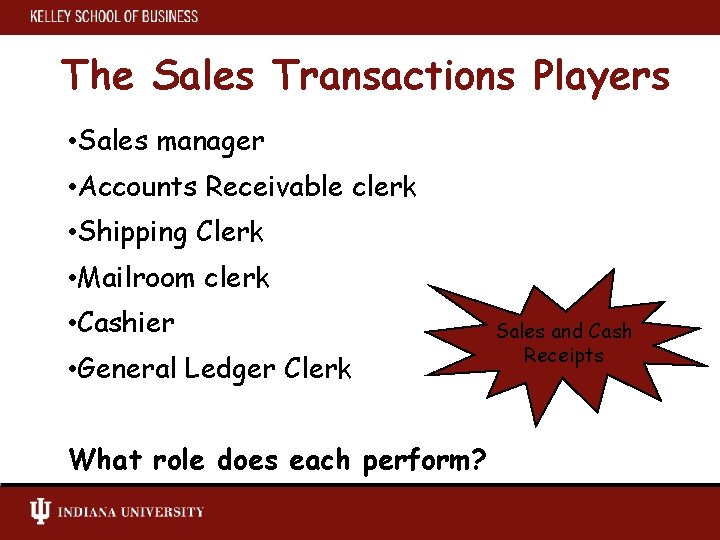 KELLEY SCHOOL OF BUSINESS

The Sales Transactions Players

•Sales manager
•Accounts Receivable clerk
•Shipping Clerk
•Mailroom clerk
•Cashier
•General Ledger Clerk

Sales and Cash Receipts

What role does each perform?

INDIANA UNIVERSITY